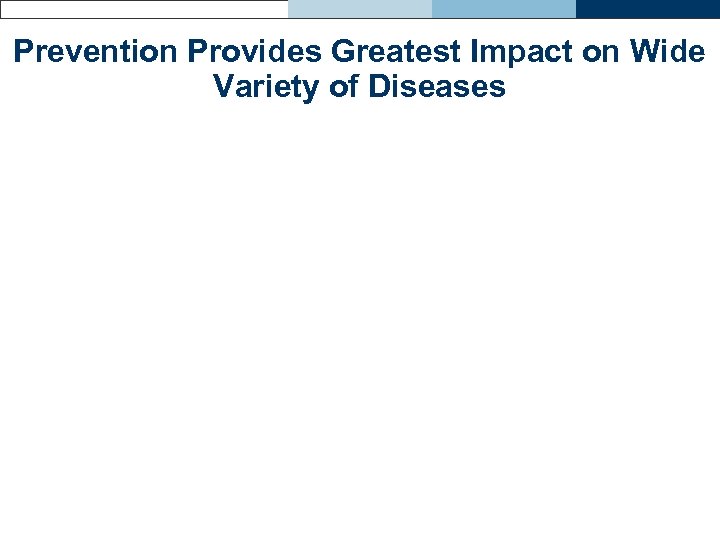 Prevention Provides Greatest Impact on Wide Variety of Diseases